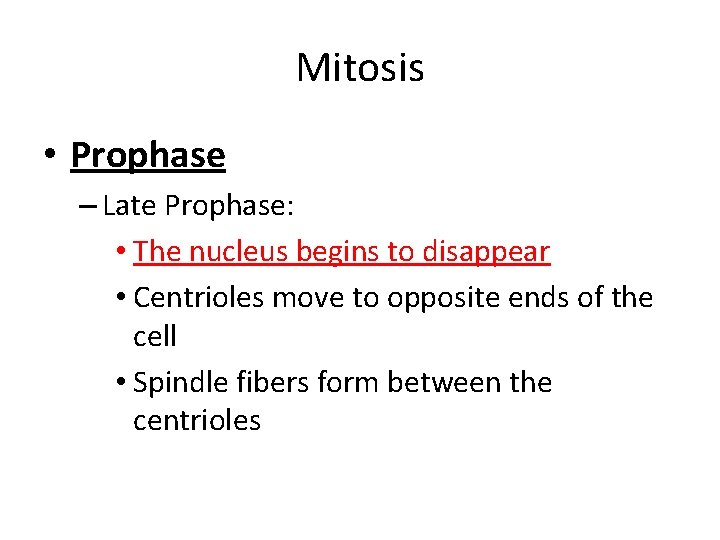 Mitosis

• Prophase
– Late Prophase:
• The nucleus begins to disappear
• Centrioles move to opposite ends of the cell
• Spindle fibers form between the centrioles